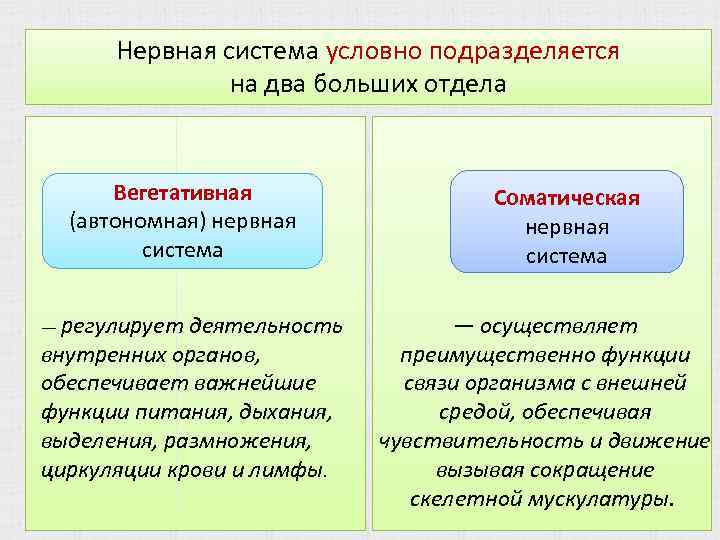 Нервная система условно подразделяется на два больших отдела

Вегетативная (автономная) нервная система

— регулирует деятельность внутренних органов, обеспечивает важнейшие функции питания, дыхания, выделения, размножения, циркуляции крови и лимфы.

Соматическая нервная система

— осуществляет преимущественно функции связи организма с внешней средой, обеспечивая чувствительность и движение вызывая сокращение скелетной мускулатуры.